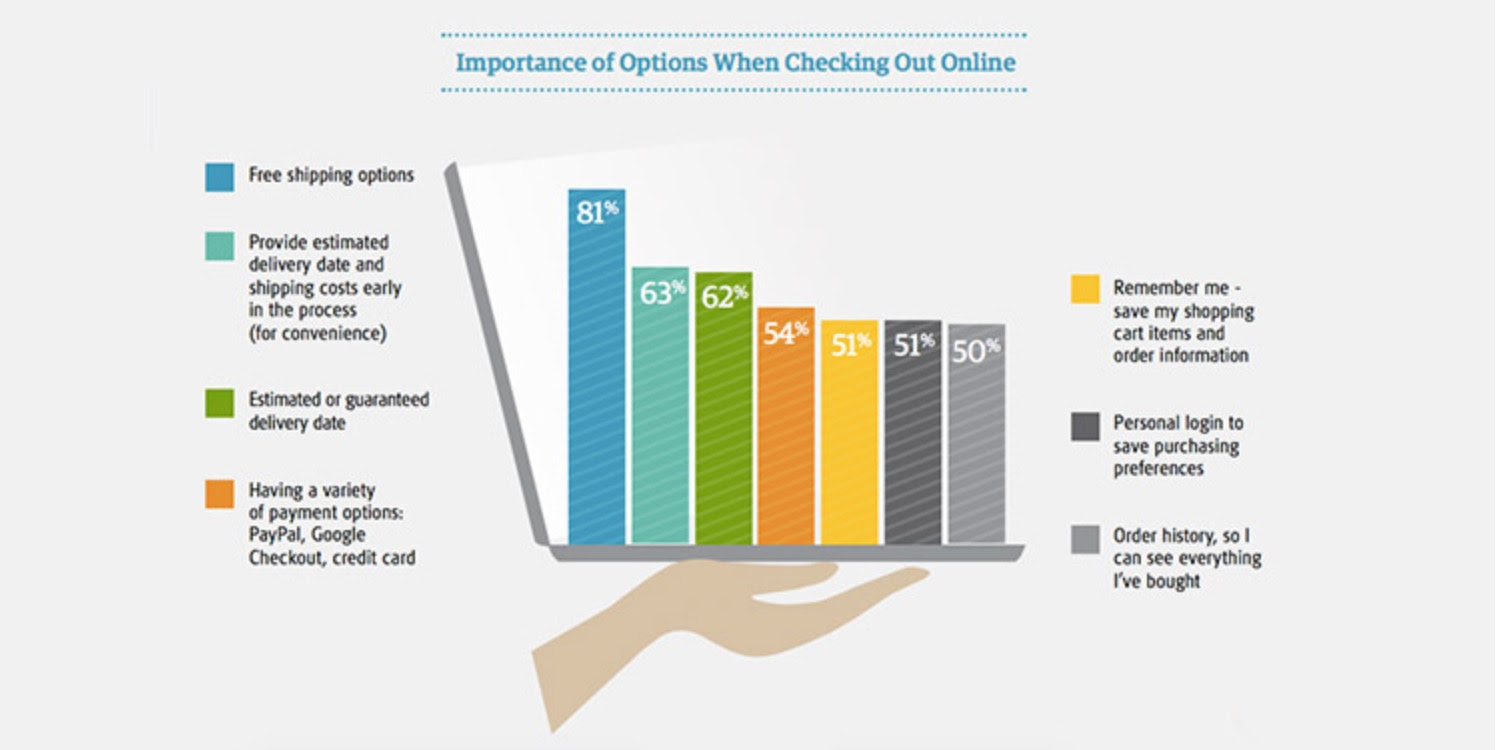 Importance of Options When Checking Out Online

Free shipping options

Provide estimated delivery date and shipping costs early in the process (for convenience)

Estimated or guaranteed delivery date

Having a variety of payment options: PayPal, Google Checkout, credit card

81%

63%

62%

54%

51%

51%

50%

Remember me - save my shopping cart items and order information

Personal login to save purchasing preferences

Order history, so I can see everything I've bought